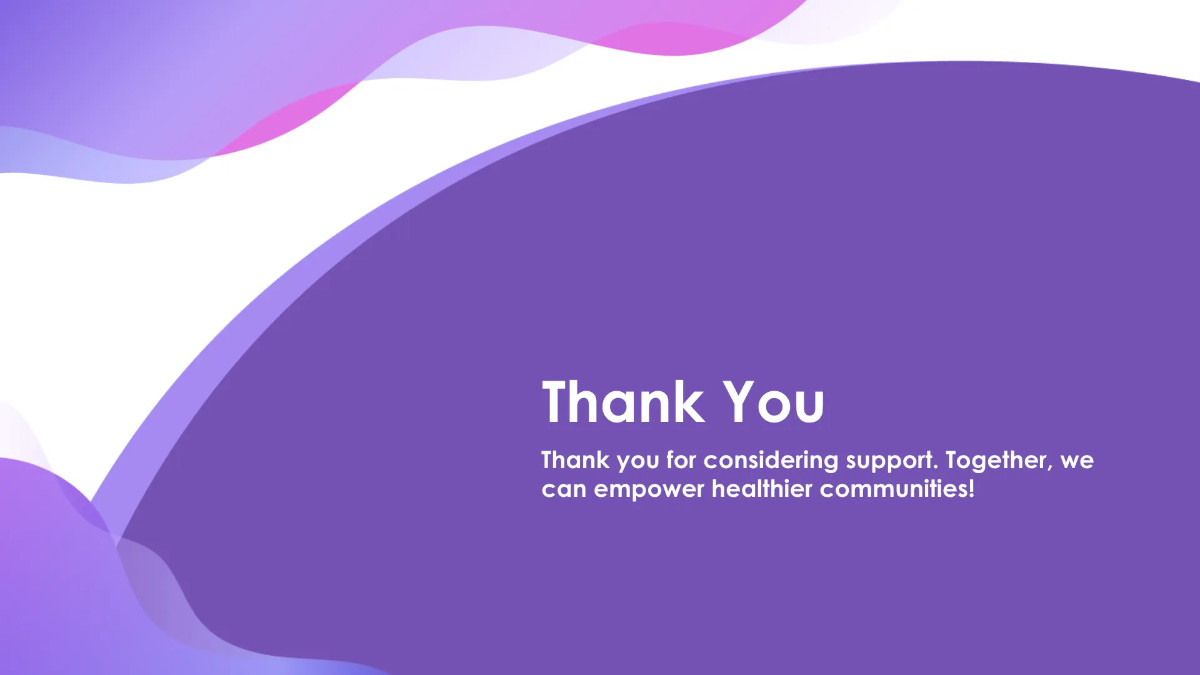 Thank You

Thank you for considering support. Together, we can empower healthier communities!